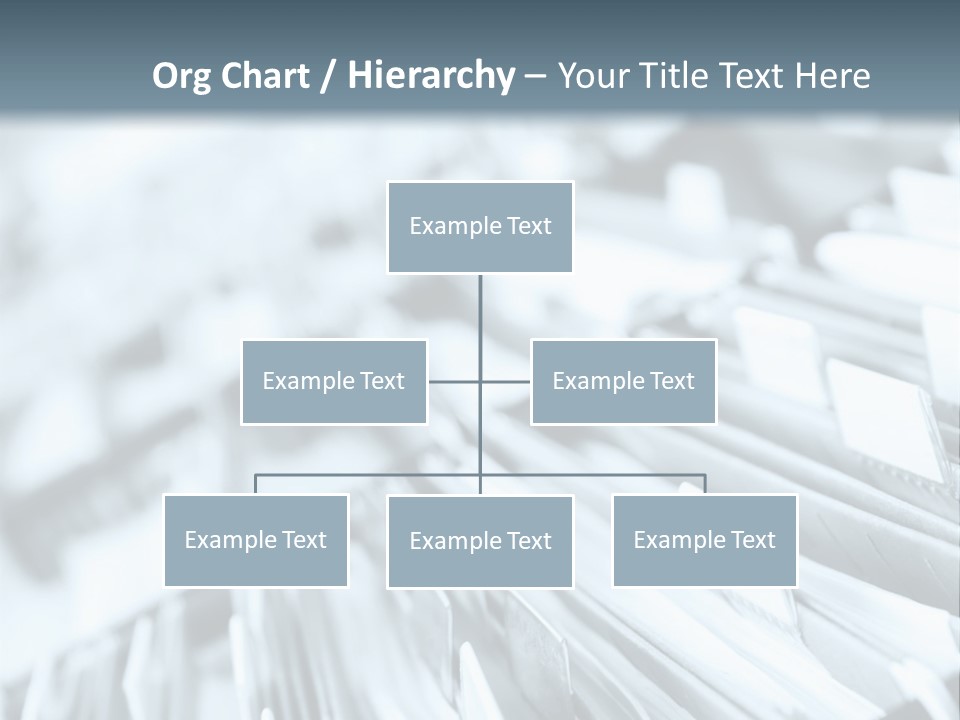 Org Chart / Hierarchy – Your Title Text Here

Example Text

Example Text

Example Text

Example Text

Example Text

Example Text